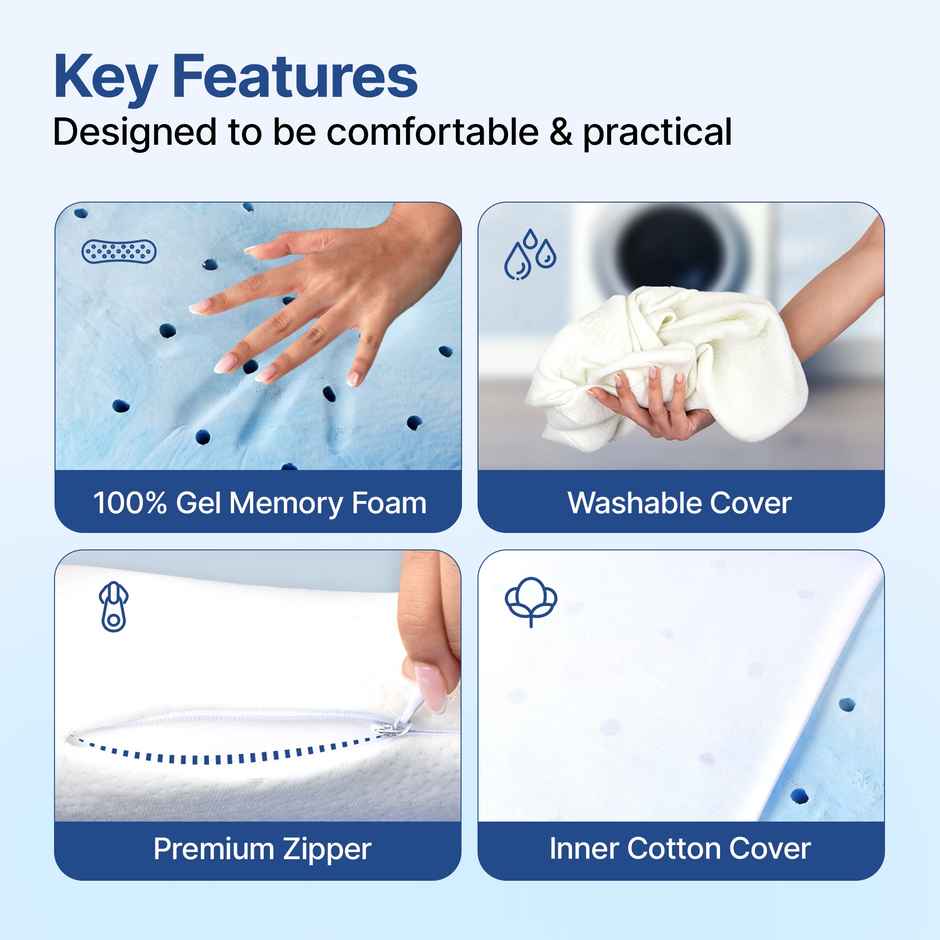 Key Features
Designed to be comfortable & practical

100% Gel Memory Foam

Washable Cover

Premium Zipper

Inner Cotton Cover